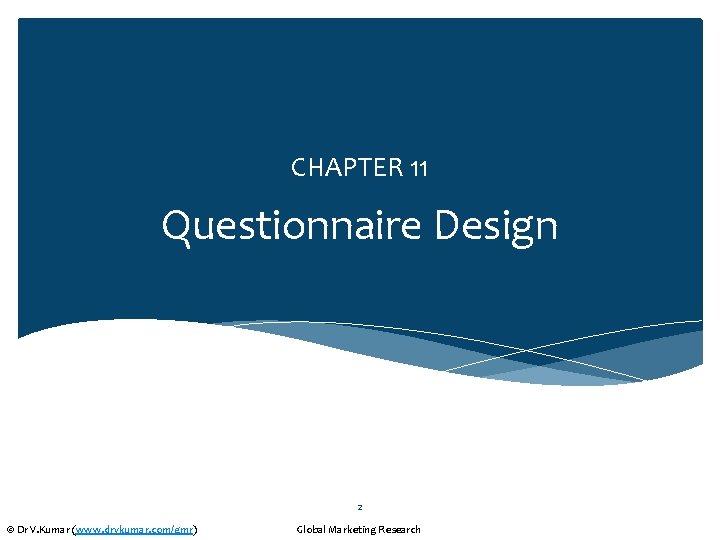 CHAPTER 11

Questionnaire Design

2

© Dr V.Kumar (www.drvkumar.com/gmr)

Global Marketing Research